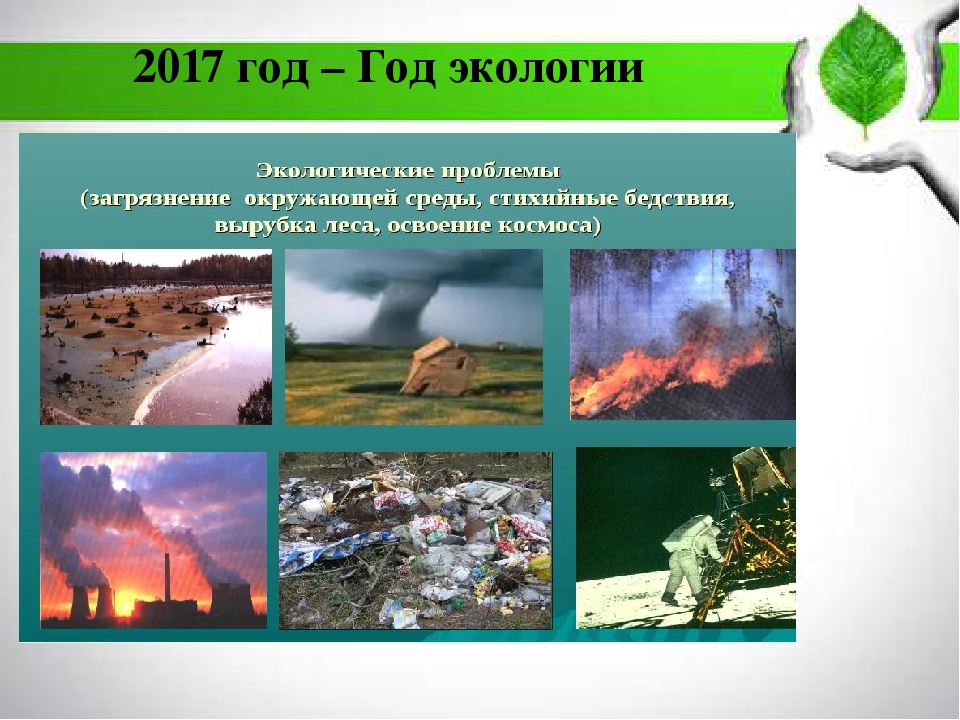 2017 год – Год экологии

Экологические проблемы
(загрязнение окружающей среды, стихийные бедствия, вырубка леса, освоение космоса)